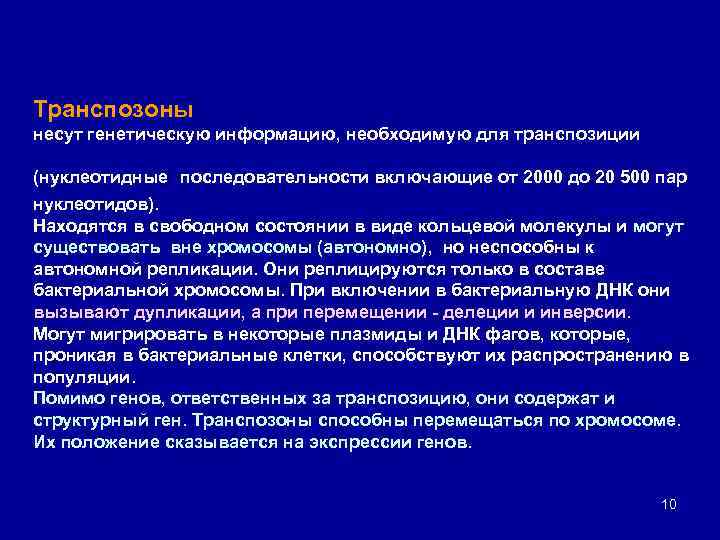 Транспозоны
несут генетическую информацию, необходимую для транспозиции

(нуклеотидные  последовательности включающие от 2000 до 20 500 пар нуклеотидов).
Находятся в свободном состоянии в виде кольцевой молекулы и могут существовать  вне хромосомы (автономно),  но неспособны к автономной репликации. Они реплицируются только в составе бактериальной хромосомы. При включении в бактериальную ДНК они вызывают дупликации, а при перемещении - делеции и инверсии.
Могут мигрировать в некоторые плазмиды и ДНК фагов, которые, проникая в бактериальные клетки, способствуют их распространению в популяции.
Помимо генов, ответственных за транспозицию, они содержат и структурный ген. Транспозоны способны перемещаться по хромосоме. Их положение сказывается на экспрессии генов.

10